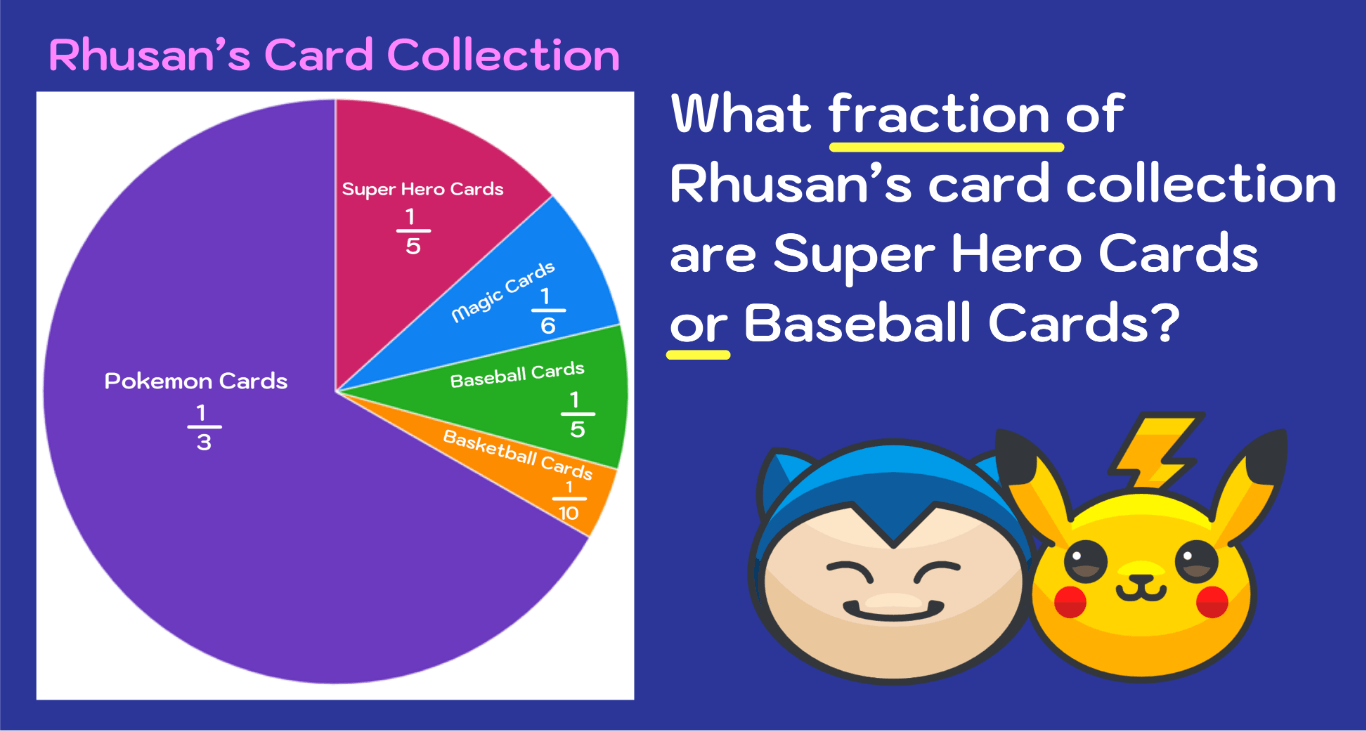 Rhusan's Card Collection

Super Hero Cards $\frac{1}{5}$

Magic Cards $\frac{1}{6}$

Baseball Cards $\frac{1}{5}$

Basketball Cards $\frac{1}{10}$

Pokemon Cards $\frac{1}{3}$

What fraction of Rhusan's card collection are Super Hero Cards or Baseball Cards?